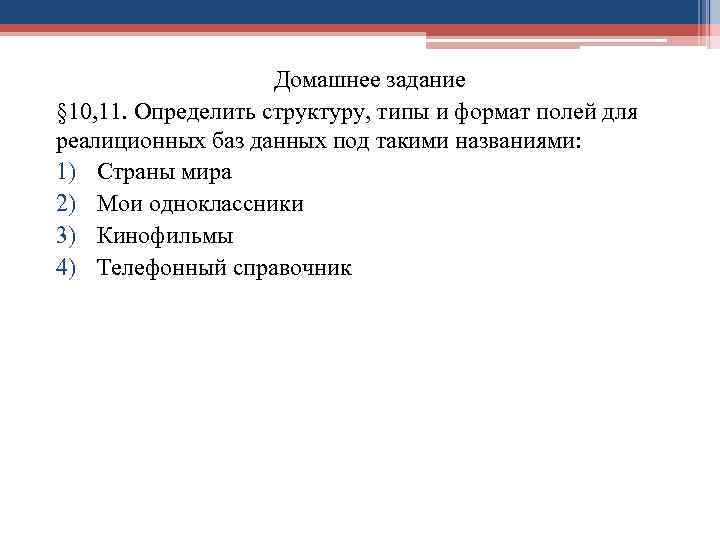 Домашнее задание

§10,11. Определить структуру, типы и формат полей для реалиционных баз данных под такими названиями:
1) Страны мира
2) Мои одноклассники
3) Кинофильмы
4) Телефонный справочник